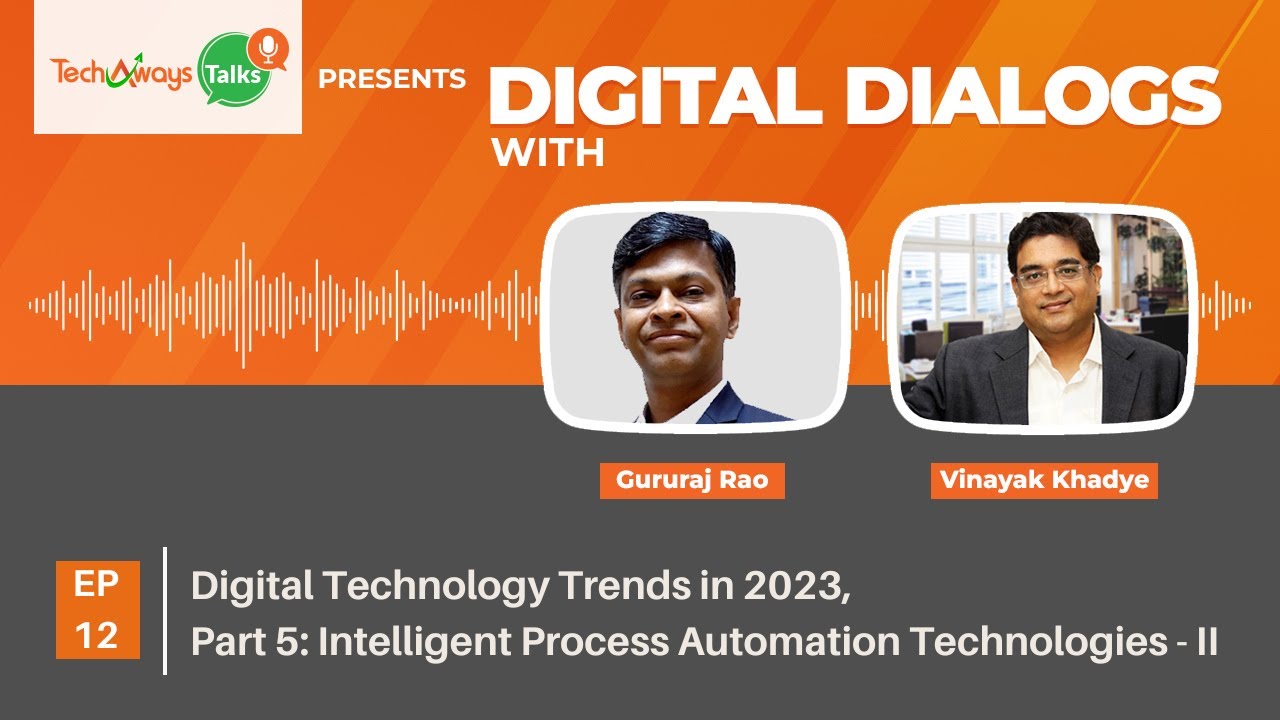 TechAways Talks PRESENTS DIGITAL DIALOGS WITH

Gururaj Rao

Vinayak Khadye

EP 12

Digital Technology Trends in 2023, Part 5: Intelligent Process Automation Technologies - II